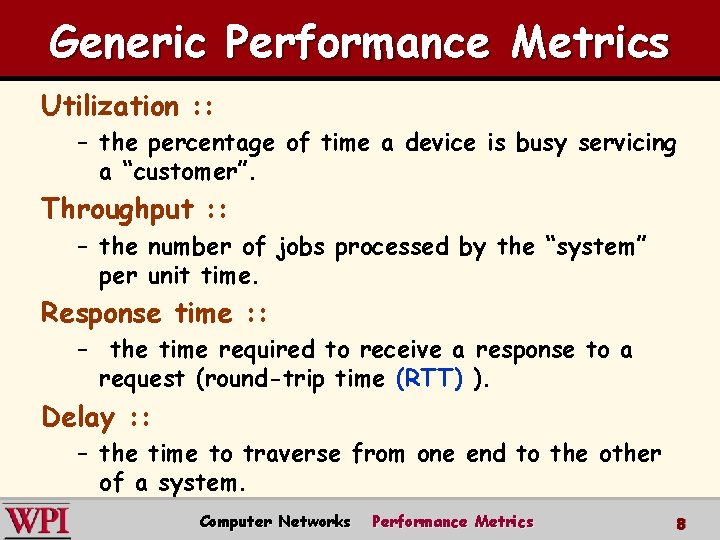 Generic Performance Metrics

Utilization ::

– the percentage of time a device is busy servicing a “customer”.

Throughput ::

– the number of jobs processed by the “system” per unit time.

Response time ::

– the time required to receive a response to a request (round-trip time (RTT) ).

Delay ::

– the time to traverse from one end to the other of a system.

WPI

Computer Networks Performance Metrics

8